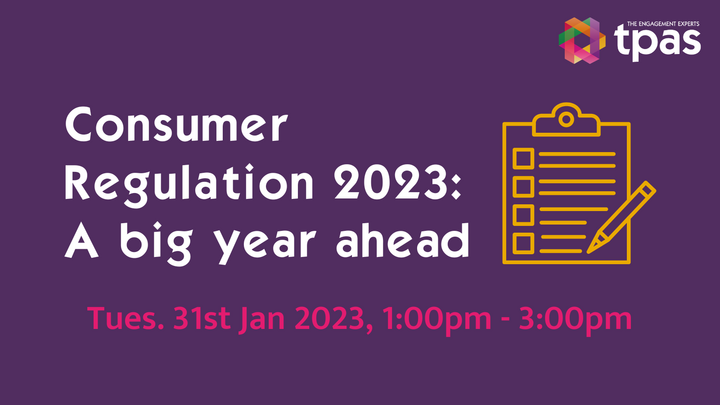 THE ENGAGEMENT EXPERTS
tpas

Consumer Regulation 2023: A big year ahead

Tues. 31st Jan 2023, 1:00pm - 3:00pm